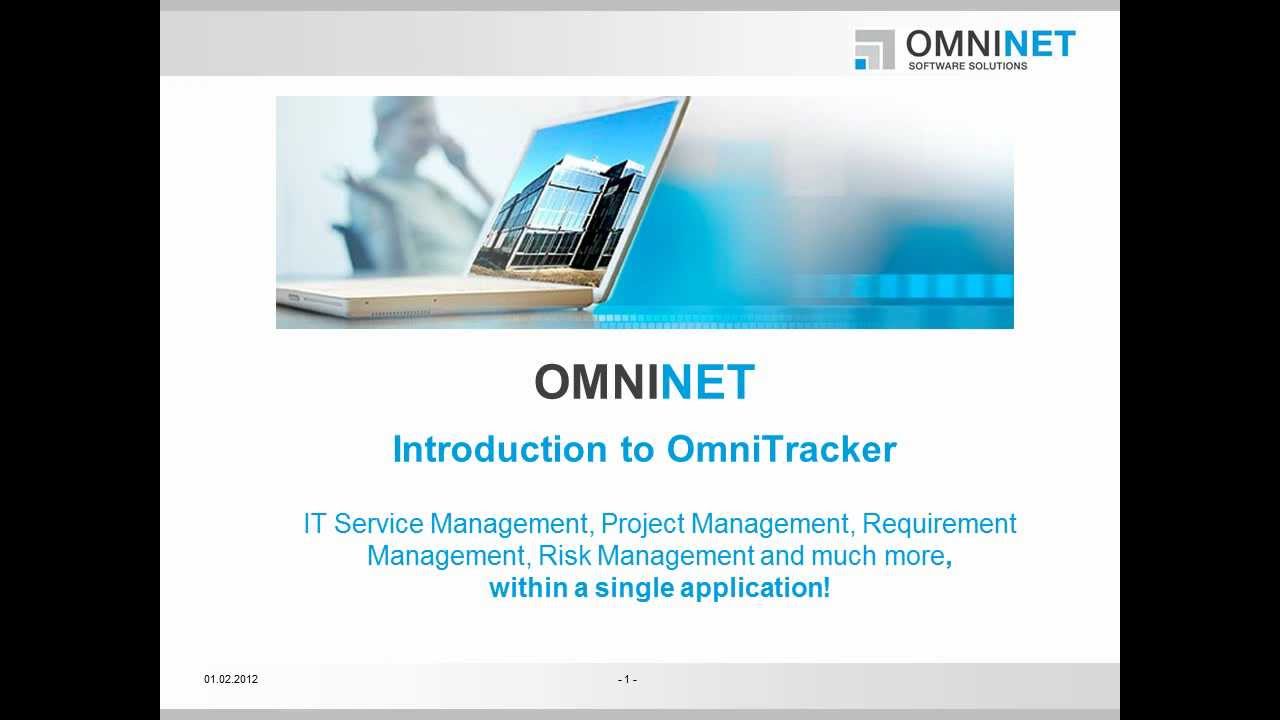 OMNINET
SOFTWARE SOLUTIONS

OMNINET

Introduction to OmniTracker

IT Service Management, Project Management, Requirement Management, Risk Management and much more, within a single application!

01.02.2012

- 1 -